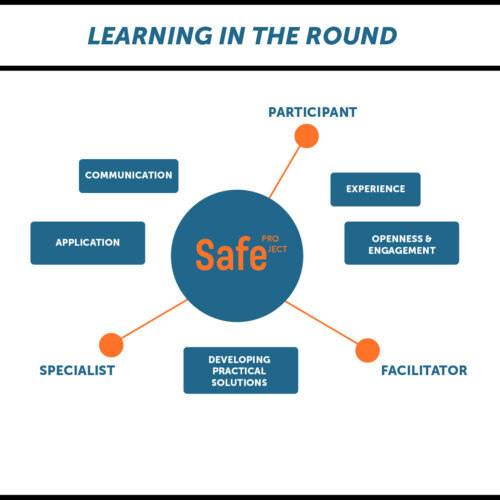 LEARNING IN THE ROUND

PARTICIPANT

COMMUNICATION

EXPERIENCE

APPLICATION

Safe PRO JECT

OPENNESS & ENGAGEMENT

SPECIALIST

DEVELOPING PRACTICAL SOLUTIONS

FACILITATOR